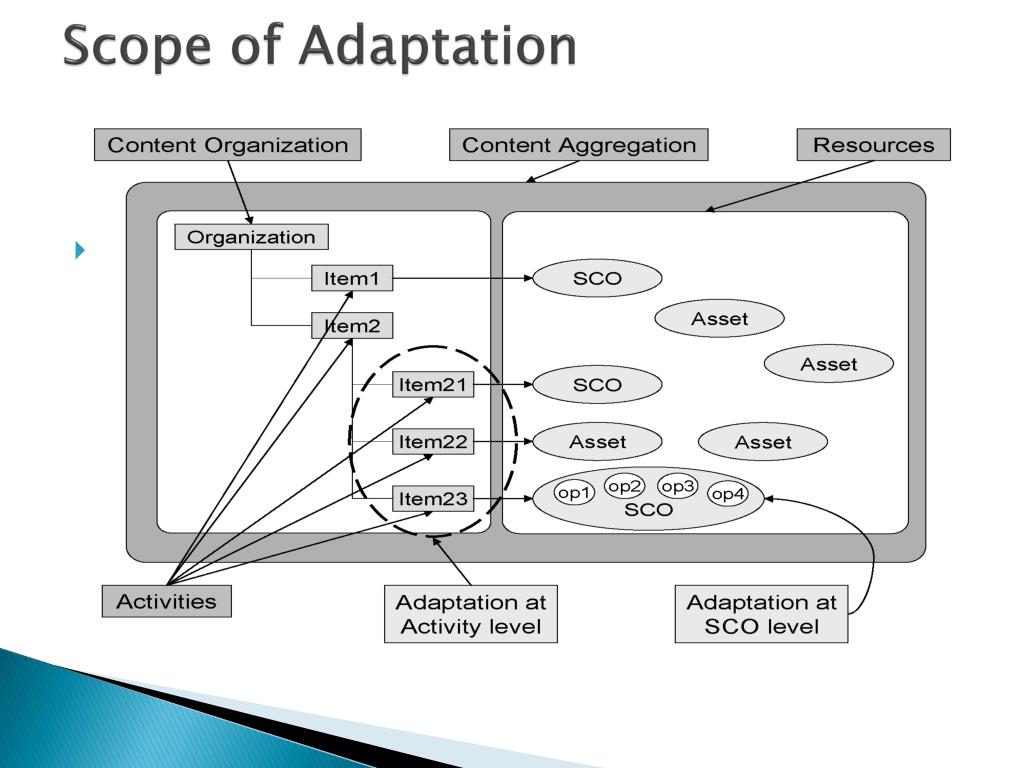 Scope of Adaptation

Content Organization
Content Aggregation
Resources

Organization
Item1
Item2
Item21
Item22
Item23

SCO
Asset
Asset
SCO
Asset
Asset
op1
op2
op3
op4
SCO

Activities
Adaptation at Activity level
Adaptation at SCO level